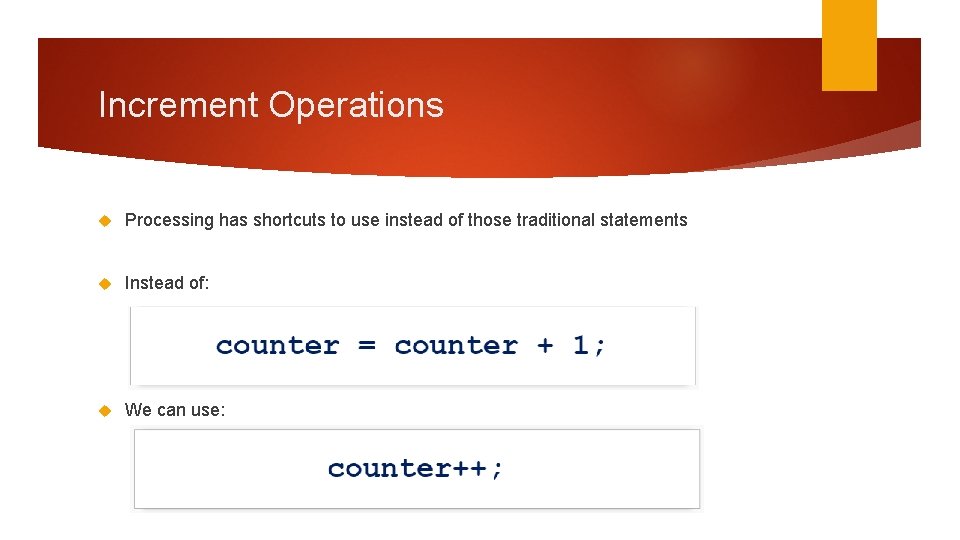 Increment Operations

Processing has shortcuts to use instead of those traditional statements

Instead of:

counter = counter + 1;

We can use:

counter++;